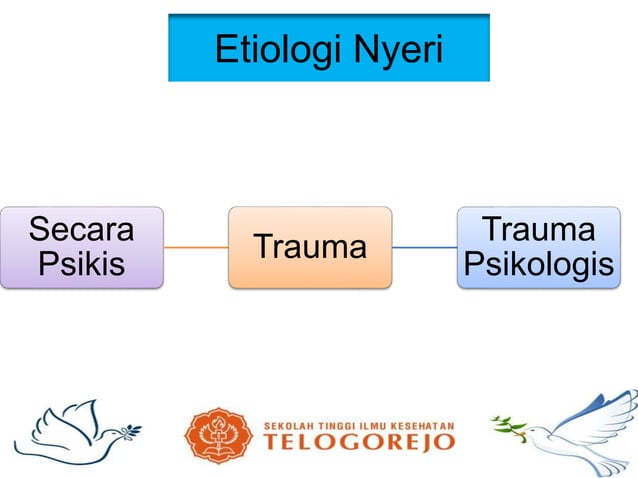 Etiologi Nyeri

Secara Psikis

Trauma

Trauma Psikologis

SEKOLAH TINGGI ILMU KESEHATAN
TELOGOREJO